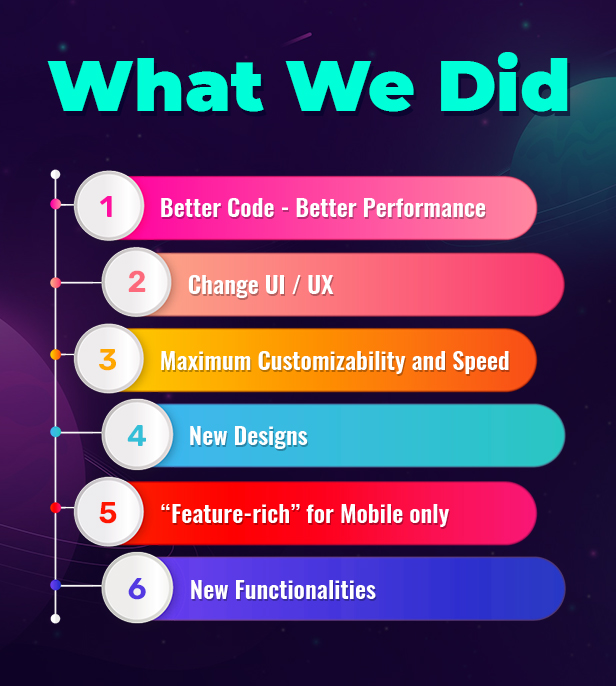 What We Did

1 Better Code - Better Performance

2 Change UI / UX

3 Maximum Customizability and Speed

4 New Designs

5 “Feature-rich” for Mobile only

6 New Functionalities